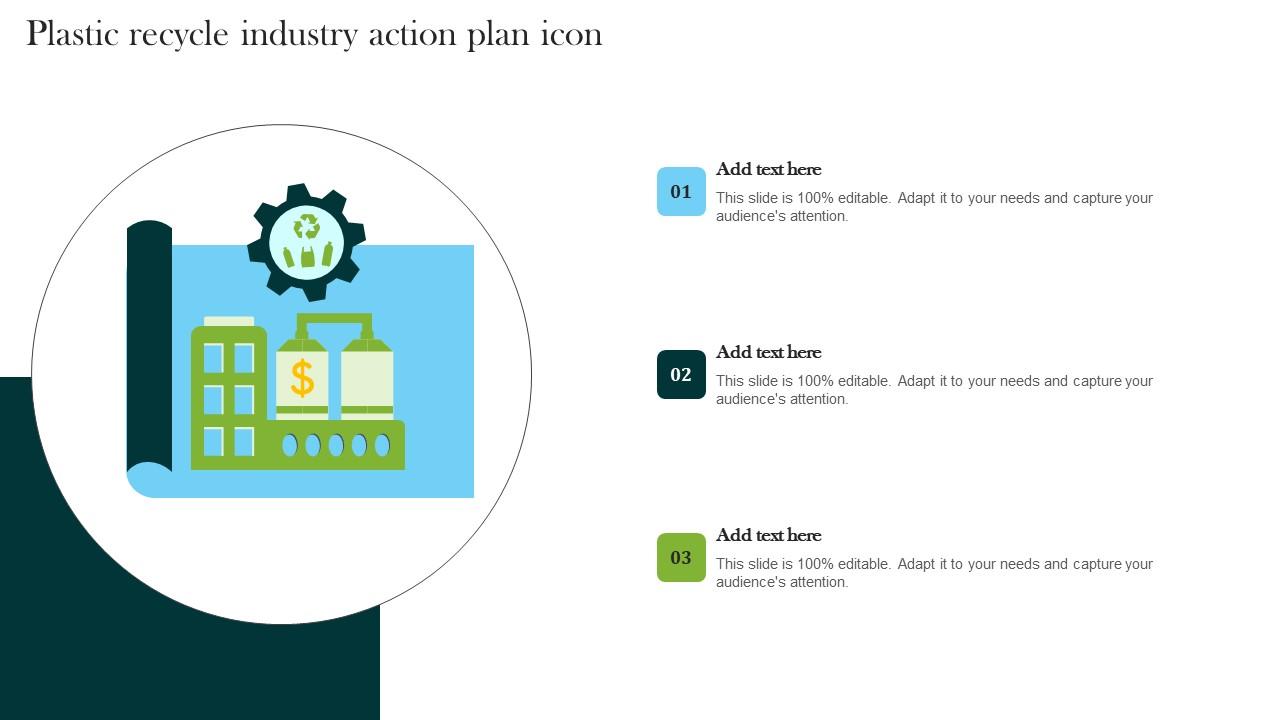 Plastic recycle industry action plan icon

$

01

Add text here

This slide is 100% editable. Adapt it to your needs and capture your audience's attention.

02

Add text here

This slide is 100% editable. Adapt it to your needs and capture your audience's attention.

03

Add text here

This slide is 100% editable. Adapt it to your needs and capture your audience's attention.